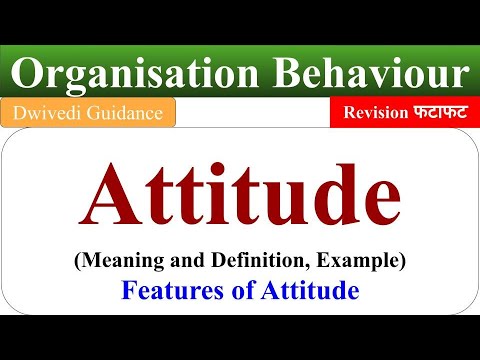 Organisation Behaviour

Dwivedi Guidance

Revision फटाफट

Attitude

(Meaning and Definition, Example)

Features of Attitude